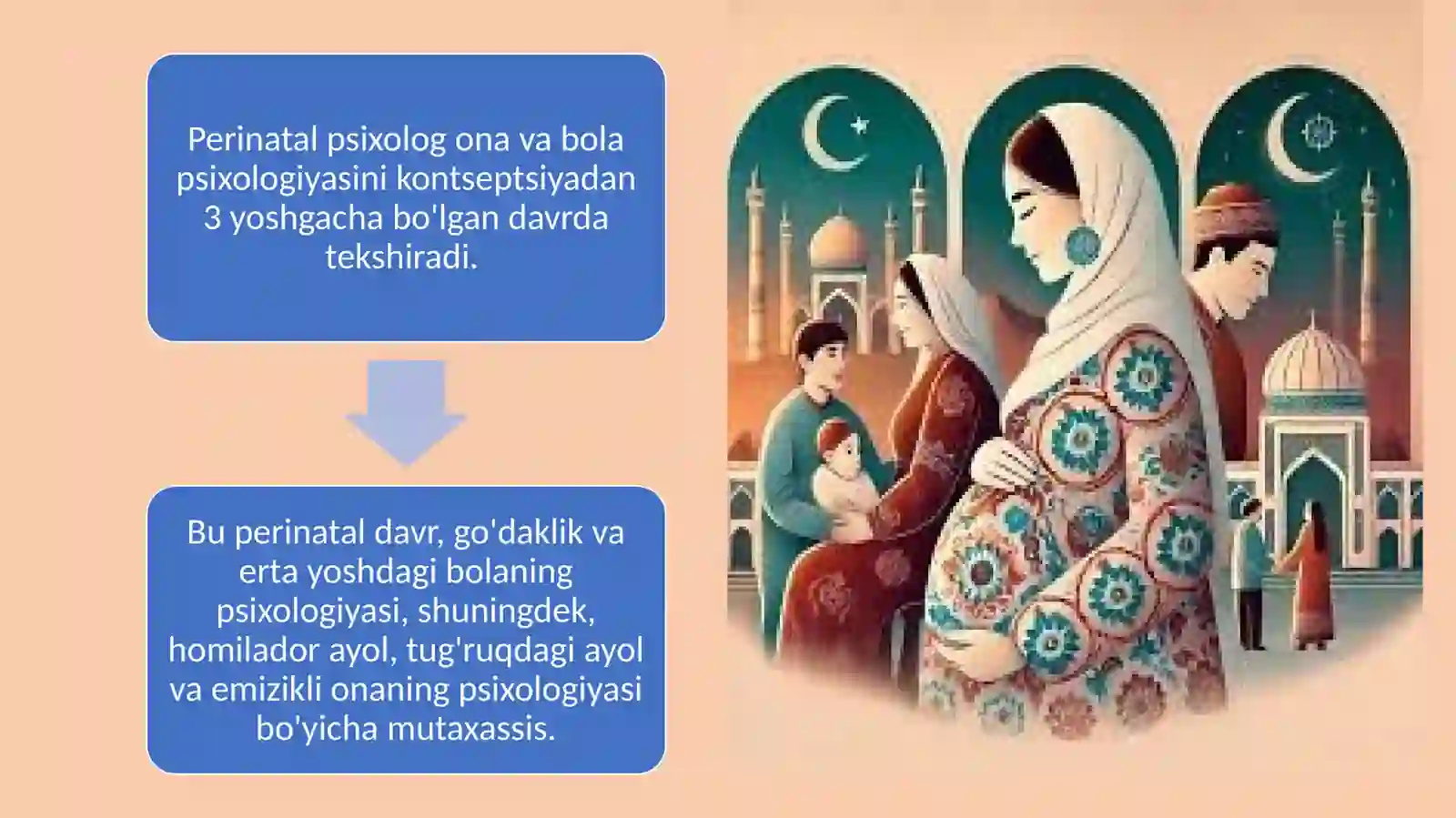 Perinatal psixolog ona va bola psixologiyasini kontseptsiyadan 3 yoshgacha bo'lgan davrda tekshiradi.

Bu perinatal davr, go'daklik va erta yoshdagi bolaning psixologiyasi, shuningdek, homilador ayol, tug'ruqdagi ayol va emizikli onaning psixologiyasi bo'yicha mutaxassis.